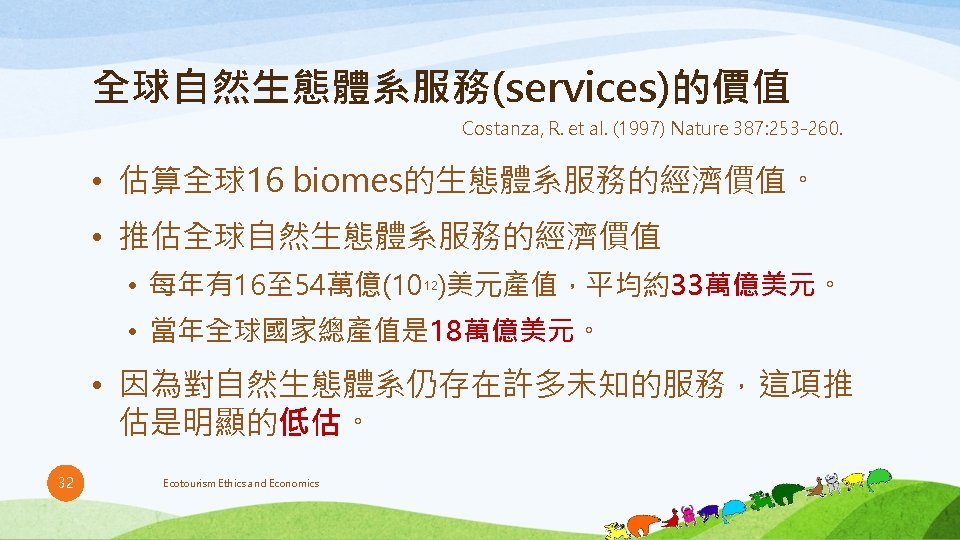 全球自然生態體系服務(services)的價值

Costanza, R. et al. (1997) Nature 387:253-260.

• 估算全球16 biomes的生態體系服務的經濟價值。

• 推估全球自然生態體系服務的經濟價值

• 每年有16至54萬億($10^{12}$)美元產值，平均約33萬億美元。

• 當年全球國家總產值是18萬億美元。

• 因為對自然生態體系仍存在許多未知的服務，這項推估是明顯的低估。

32

Ecotourism Ethics and Economics